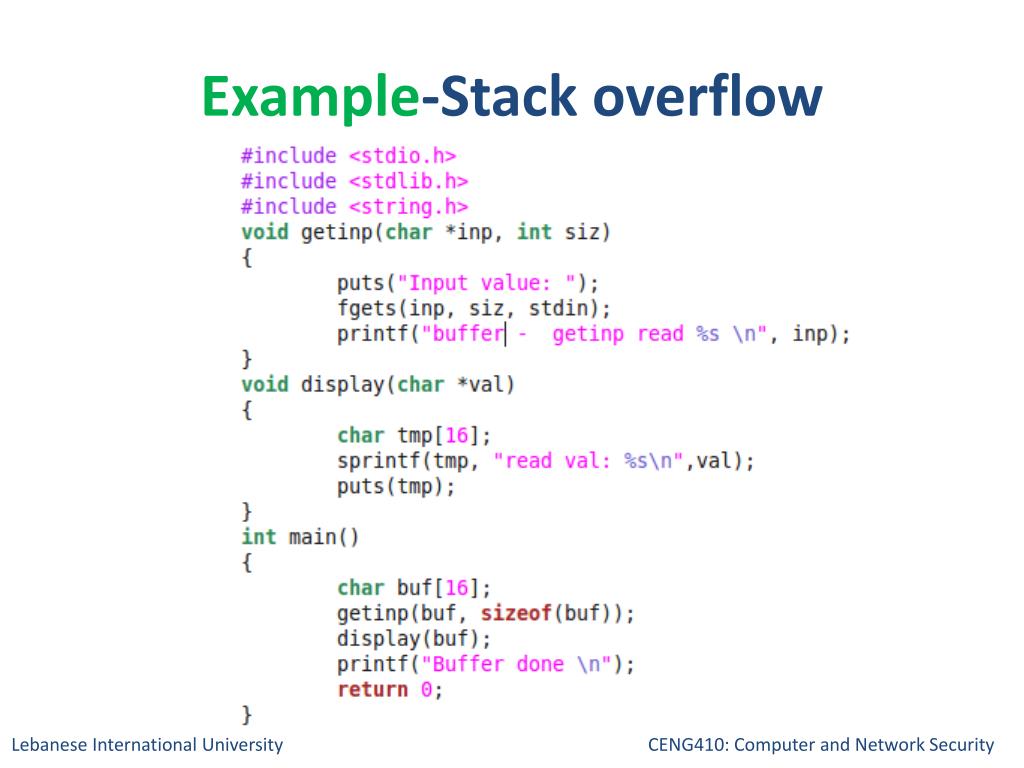 Example-Stack overflow

#include <stdio.h>
#include <stdlib.h>
#include <string.h>
void getinp(char *inp, int siz)
{
        puts("Input value: ");
        fgets(inp, siz, stdin);
        printf("buffer -  getinp read %s \n", inp);
}
void display(char *val)
{
        char tmp[16];
        sprintf(tmp, "read val: %s\n",val);
        puts(tmp);
}
int main()
{
        char buf[16];
        getinp(buf, sizeof(buf));
        display(buf);
        printf("Buffer done \n");
        return 0;
}

Lebanese International University

CENG410: Computer and Network Security